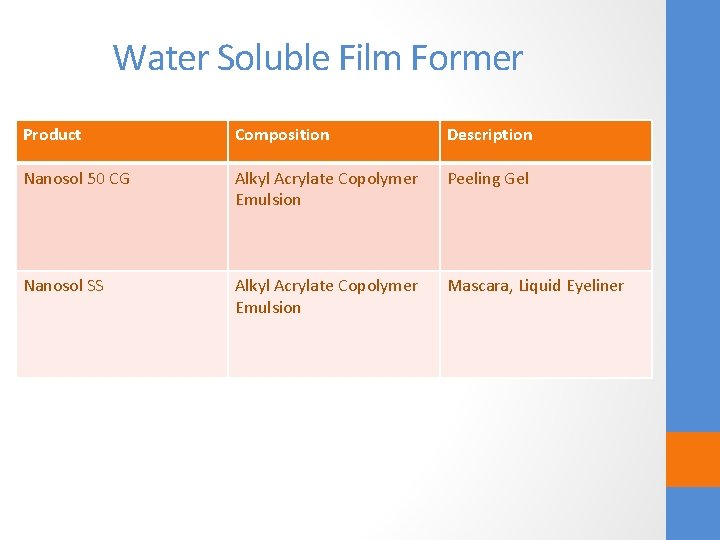 Water Soluble Film Former

| Product | Composition | Description |
|---|---|---|
| Nanosol 50 CG | Alkyl Acrylate Copolymer Emulsion | Peeling Gel |
| Nanosol SS | Alkyl Acrylate Copolymer Emulsion | Mascara, Liquid Eyeliner |